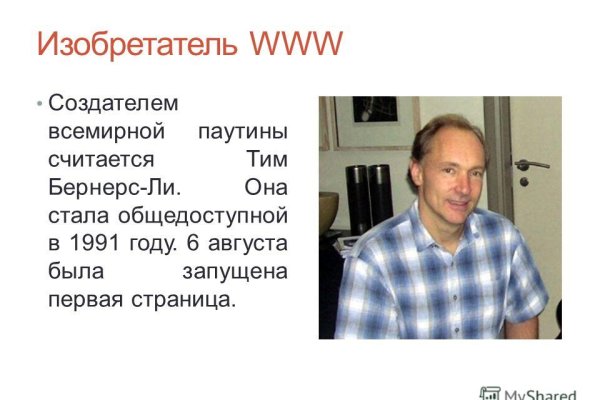 Изобретатель WWW

• Создателем всемирной паутины считается Тим Бернерс-Ли. Она стала общедоступной в 1991 году. 6 августа была запущена первая страница.

MyShared